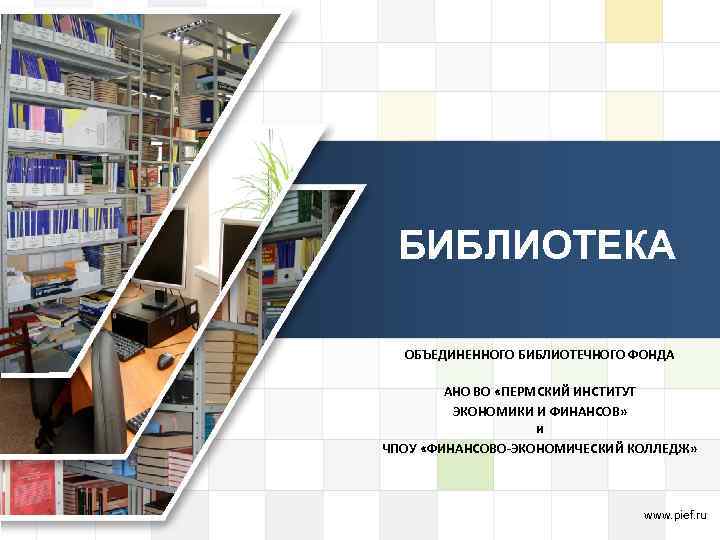 БИБЛИОТЕКА

ОБЪЕДИНЕННОГО БИБЛИОТЕЧНОГО ФОНДА

АНО ВО «ПЕРМСКИЙ ИНСТИТУТ ЭКОНОМИКИ И ФИНАНСОВ»
и
ЧПОУ «ФИНАНСОВО-ЭКОНОМИЧЕСКИЙ КОЛЛЕДЖ»

www.pief.ru